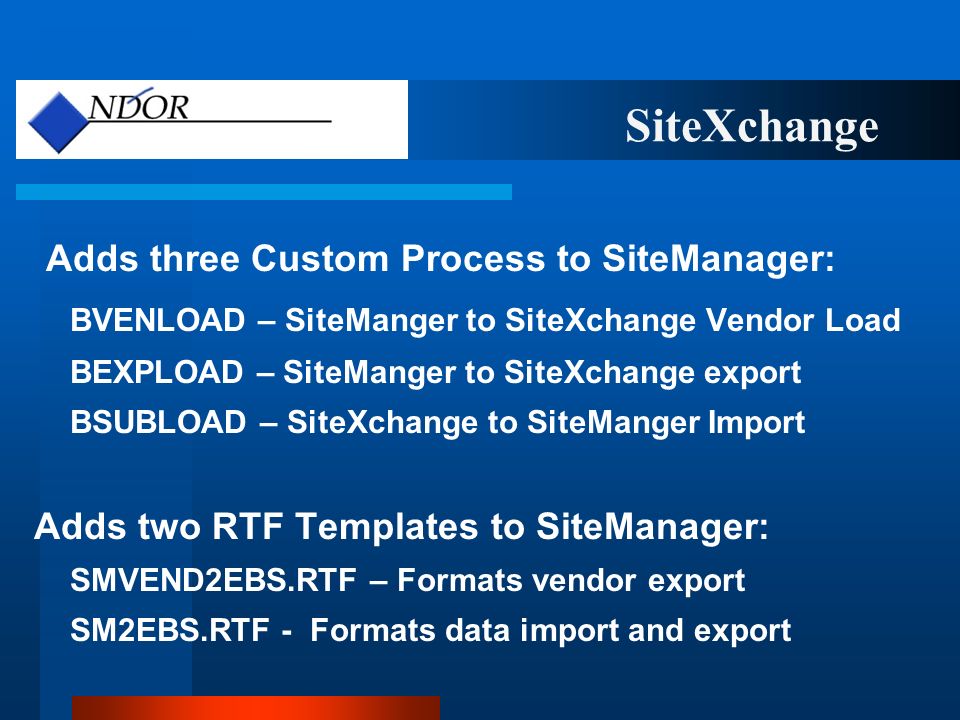 NDOR

SiteXchange

Adds three Custom Process to SiteManager:

BVENLOAD – SiteManger to SiteXchange Vendor Load

BEXPLOAD – SiteManger to SiteXchange export

BSUBLOAD – SiteXchange to SiteManger Import

Adds two RTF Templates to SiteManager:

SMVEND2EBS.RTF – Formats vendor export

SM2EBS.RTF - Formats data import and export